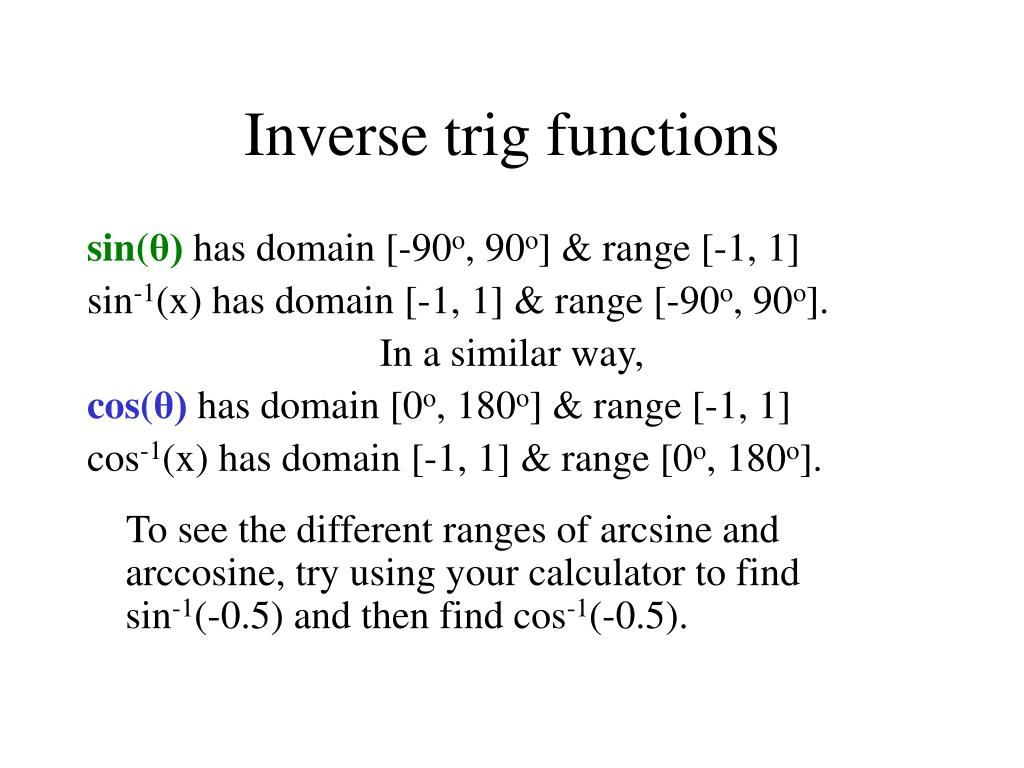 Inverse trig functions

sin(θ) has domain [-90$^o$, 90$^o$] & range [-1, 1]
sin$^{-1}$(x) has domain [-1, 1] & range [-90$^o$, 90$^o$].
In a similar way,
cos(θ) has domain [0$^o$, 180$^o$] & range [-1, 1]
cos$^{-1}$(x) has domain [-1, 1] & range [0$^o$, 180$^o$].

To see the different ranges of arcsine and arccosine, try using your calculator to find sin$^{-1}$(-0.5) and then find cos$^{-1}$(-0.5).